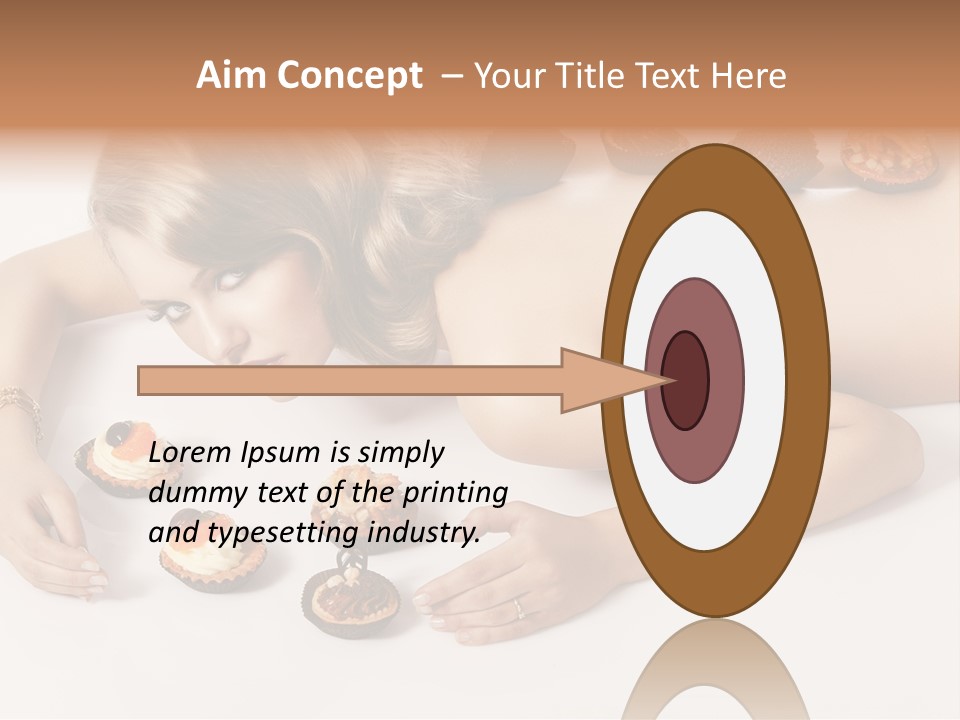 Aim Concept – Your Title Text Here

Lorem Ipsum is simply dummy text of the printing and typesetting industry.